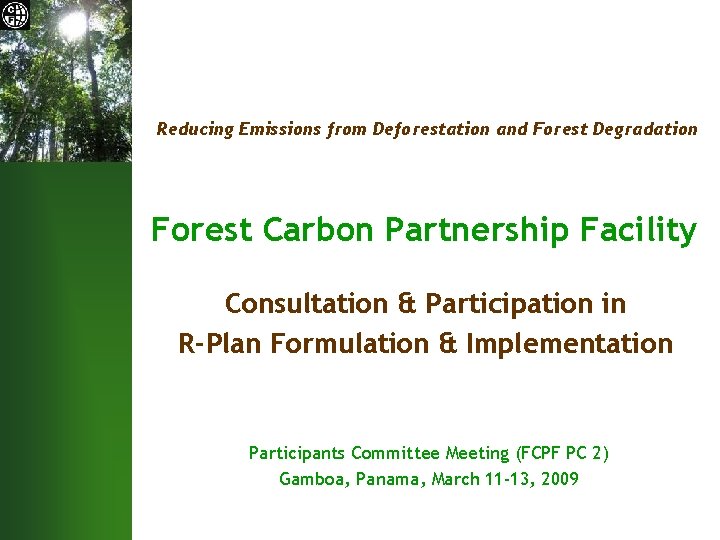 Reducing Emissions from Deforestation and Forest Degradation

Forest Carbon Partnership Facility

Consultation & Participation in R-Plan Formulation & Implementation

Participants Committee Meeting (FCPF PC 2)
Gamboa, Panama, March 11-13, 2009